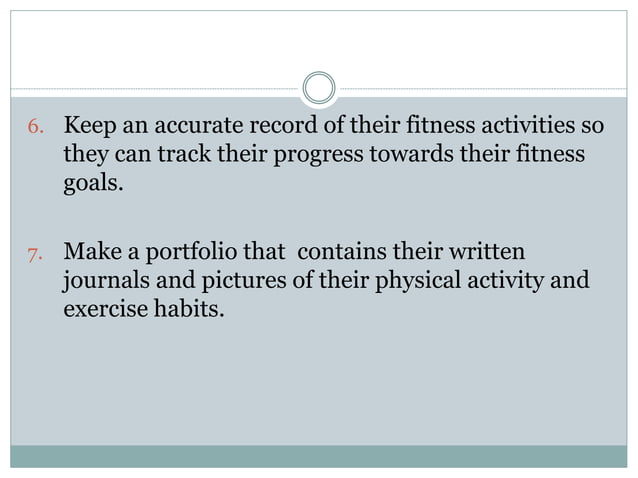 6. Keep an accurate record of their fitness activities so they can track their progress towards their fitness goals.

7. Make a portfolio that contains their written journals and pictures of their physical activity and exercise habits.